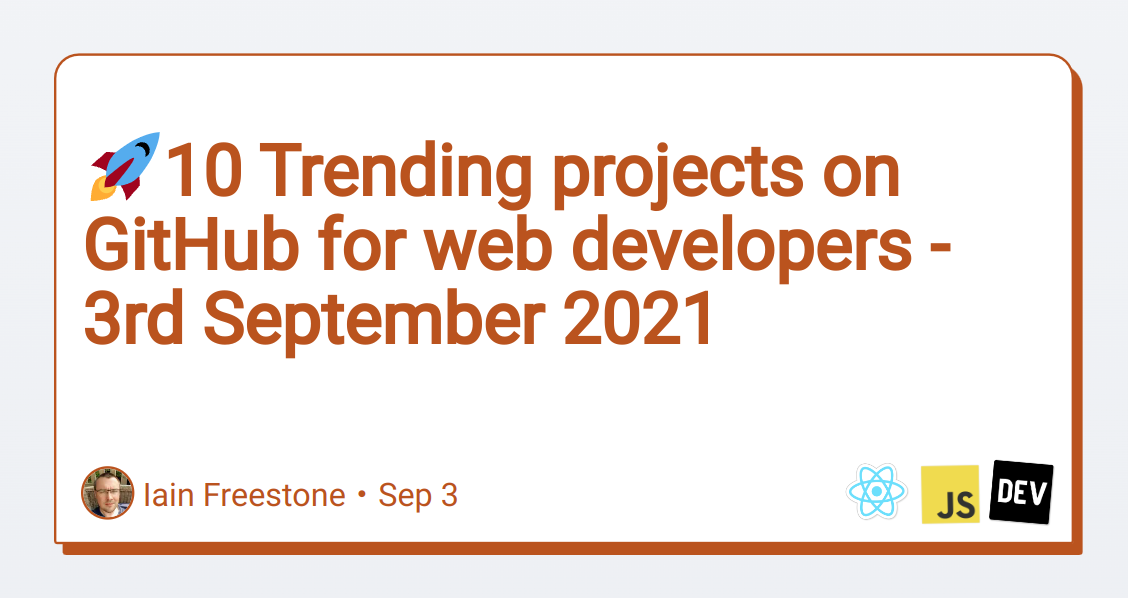 🚀10 Trending projects on GitHub for web developers - 3rd September 2021

Iain Freestone • Sep 3

JS

DEV